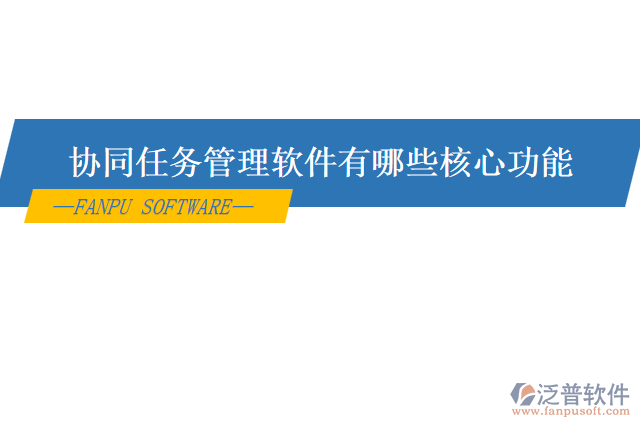 协同任务管理软件有哪些核心功能

—FANPU SOFTWARE—

泛普软件
www.fanpusoft.com